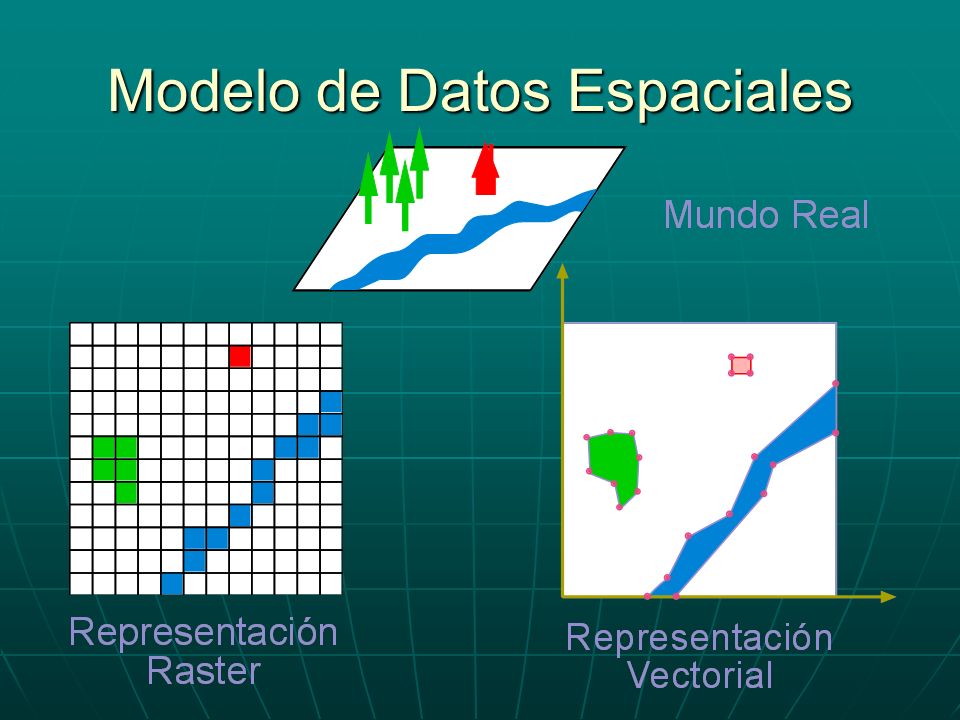 Modelo de Datos Espaciales

Mundo Real

Representación Raster

Representación Vectorial